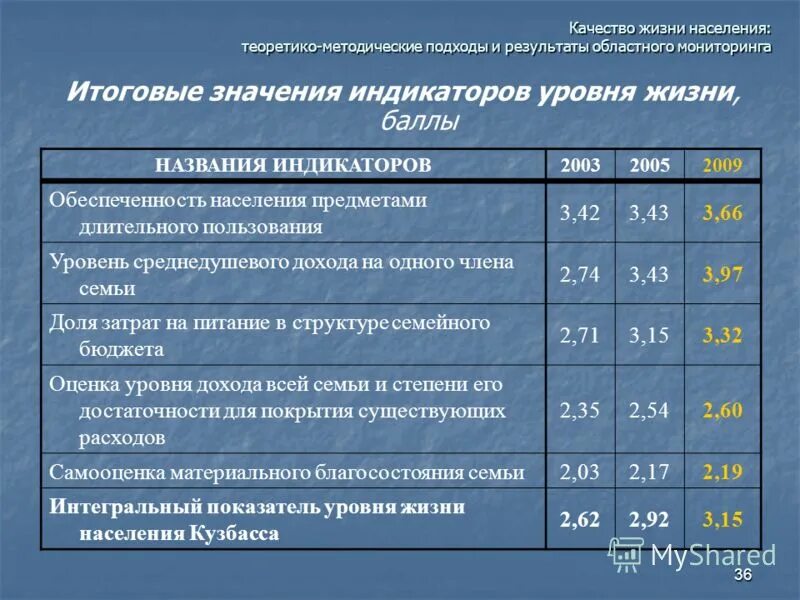 Качество жизни населения:
теоретико-методические подходы и результаты областного мониторинга

Итоговые значения индикаторов уровня жизни, баллы

| НАЗВАНИЯ ИНДИКАТОРОВ | 2003 | 2005 | 2009 |
|---|---|---|---|
| Обеспеченность населения предметами длительного пользования | 3,42 | 3,43 | 3,66 |
| Уровень среднедушевого дохода на одного члена семьи | 2,74 | 3,43 | 3,97 |
| Доля затрат на питание в структуре семейного бюджета | 2,71 | 3,15 | 3,32 |
| Оценка уровня дохода всей семьи и степени его достаточности для покрытия существующих расходов | 2,35 | 2,54 | 2,60 |
| Самооценка материального благосостояния семьи | 2,03 | 2,17 | 2,19 |
| Интегральный показатель уровня жизни населения Кузбасса | 2,62 | 2,92 | 3,15 |

MyShared

36